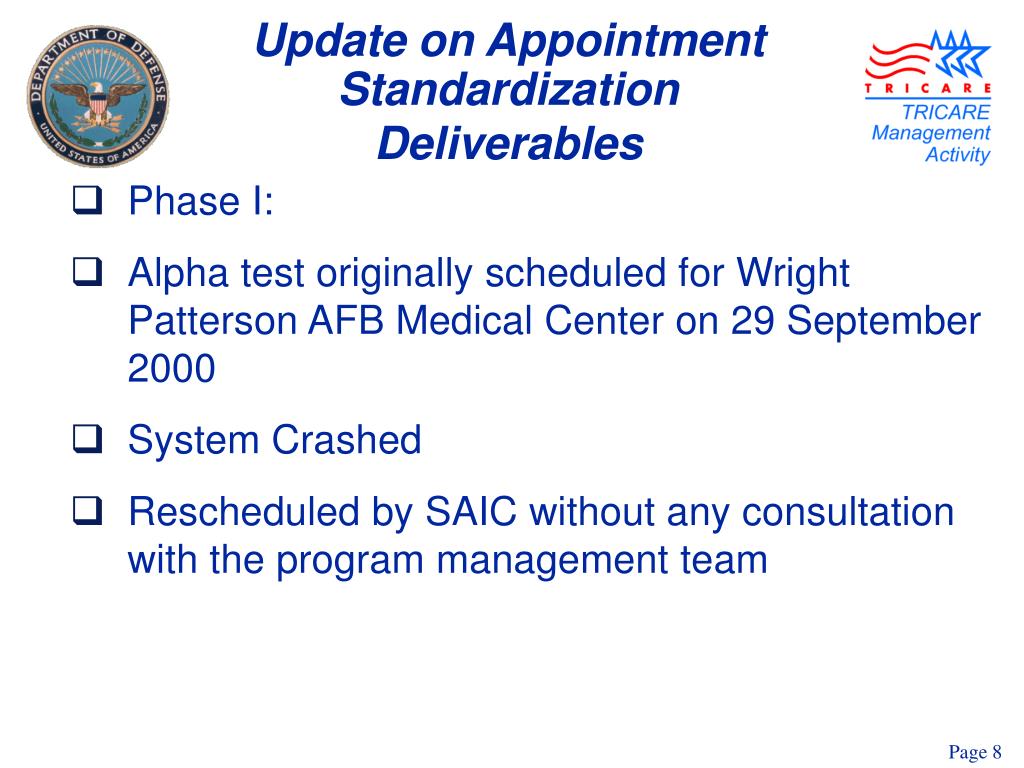 DEPARTMENT OF DEFENSE
UNITED STATES OF AMERICA

Update on Appointment Standardization Deliverables

TRICARE
TRICARE Management Activity

❑ Phase I:

❑ Alpha test originally scheduled for Wright Patterson AFB Medical Center on 29 September 2000

❑ System Crashed

❑ Rescheduled by SAIC without any consultation with the program management team

Page 8